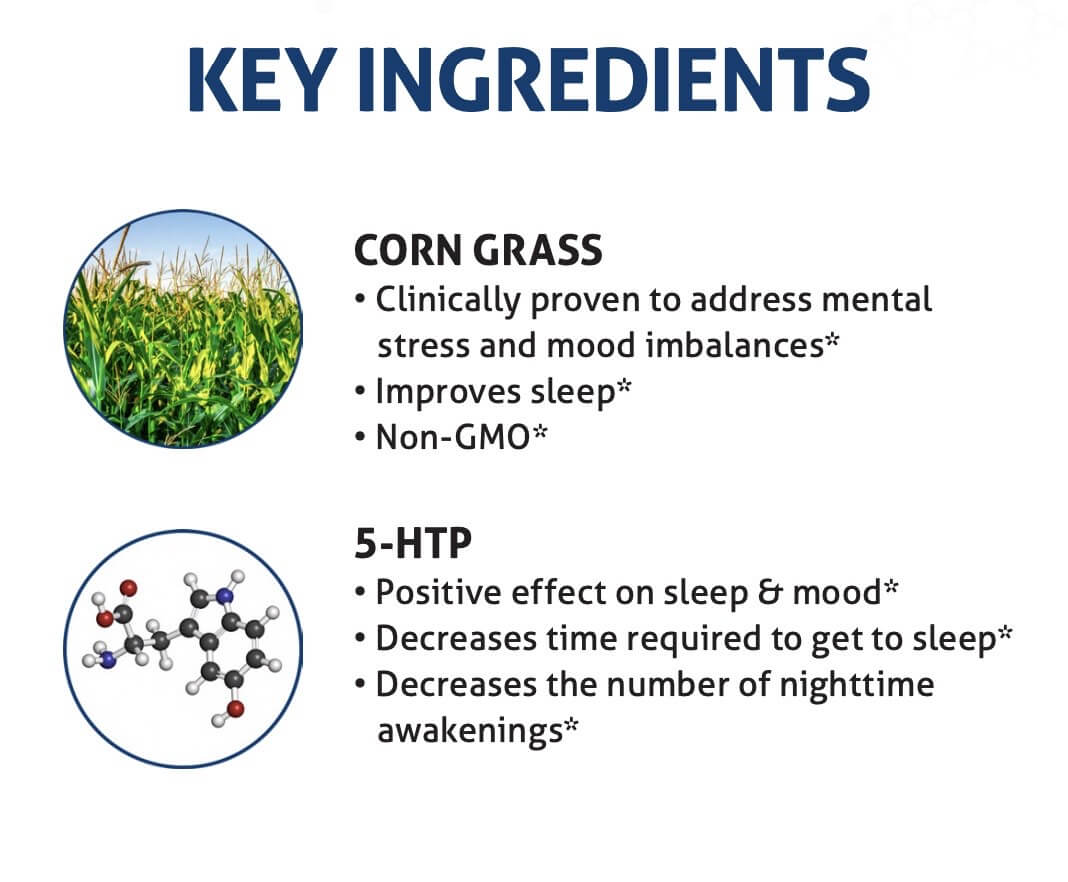 KEY INGREDIENTS

CORN GRASS
• Clinically proven to address mental stress and mood imbalances*
• Improves sleep*
• Non-GMO*

5-HTP
• Positive effect on sleep & mood*
• Decreases time required to get to sleep*
• Decreases the number of nighttime awakenings*